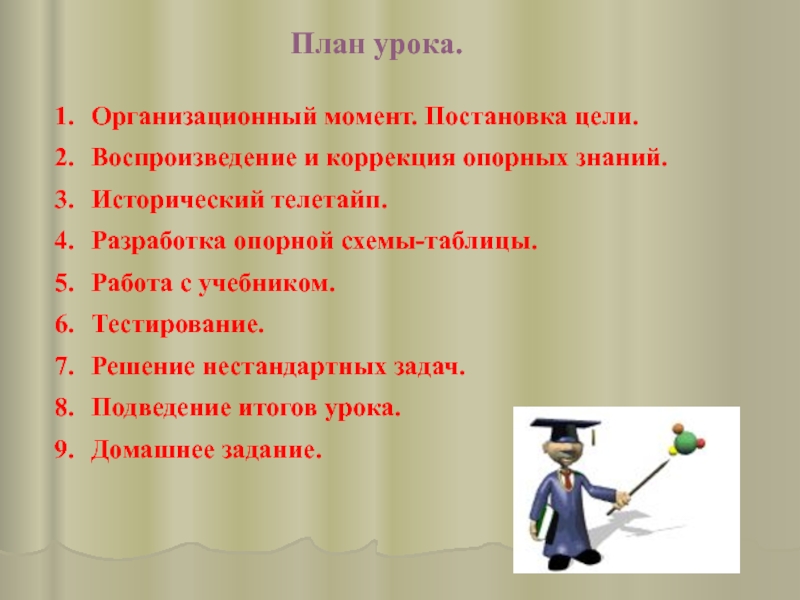 План урока.

1. Организационный момент. Постановка цели.
2. Воспроизведение и коррекция опорных знаний.
3. Исторический телетайп.
4. Разработка опорной схемы-таблицы.
5. Работа с учебником.
6. Тестирование.
7. Решение нестандартных задач.
8. Подведение итогов урока.
9. Домашнее задание.